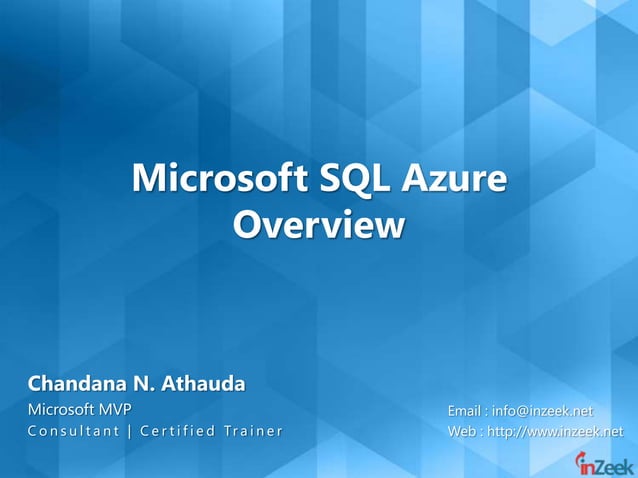 Microsoft SQL Azure Overview

Chandana N. Athauda
Microsoft MVP
Consultant | Certified Trainer

Email : info@inzeek.net
Web : http://www.inzeek.net

inZeek